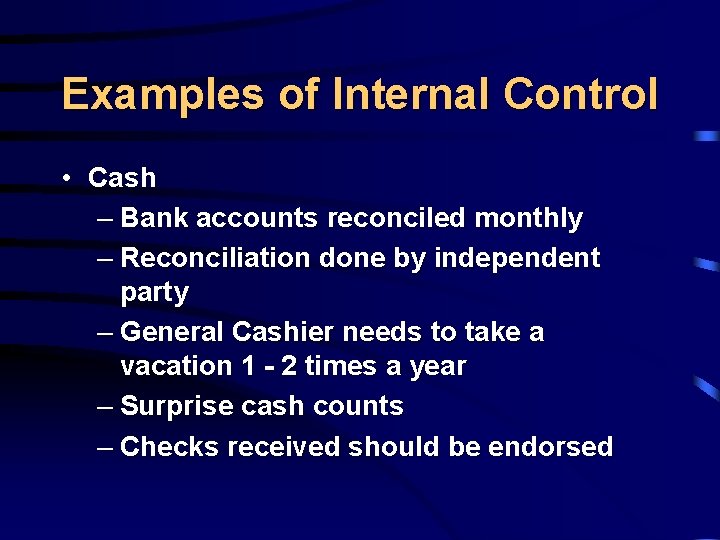 Examples of Internal Control

• Cash
– Bank accounts reconciled monthly
– Reconciliation done by independent party
– General Cashier needs to take a vacation 1 - 2 times a year
– Surprise cash counts
– Checks received should be endorsed